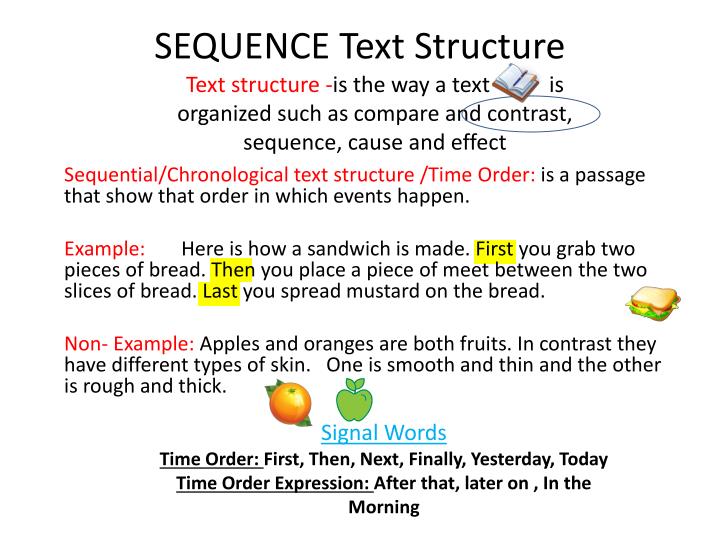 SEQUENCE Text Structure

Text structure -is the way a text is organized such as compare and contrast, sequence, cause and effect

Sequential/Chronological text structure /Time Order: is a passage that show that order in which events happen.

Example: Here is how a sandwich is made. First you grab two pieces of bread. Then you place a piece of meet between the two slices of bread. Last you spread mustard on the bread.

Non- Example: Apples and oranges are both fruits. In contrast they have different types of skin. One is smooth and thin and the other is rough and thick.

Signal Words

Time Order: First, Then, Next, Finally, Yesterday, Today

Time Order Expression: After that, later on , In the Morning